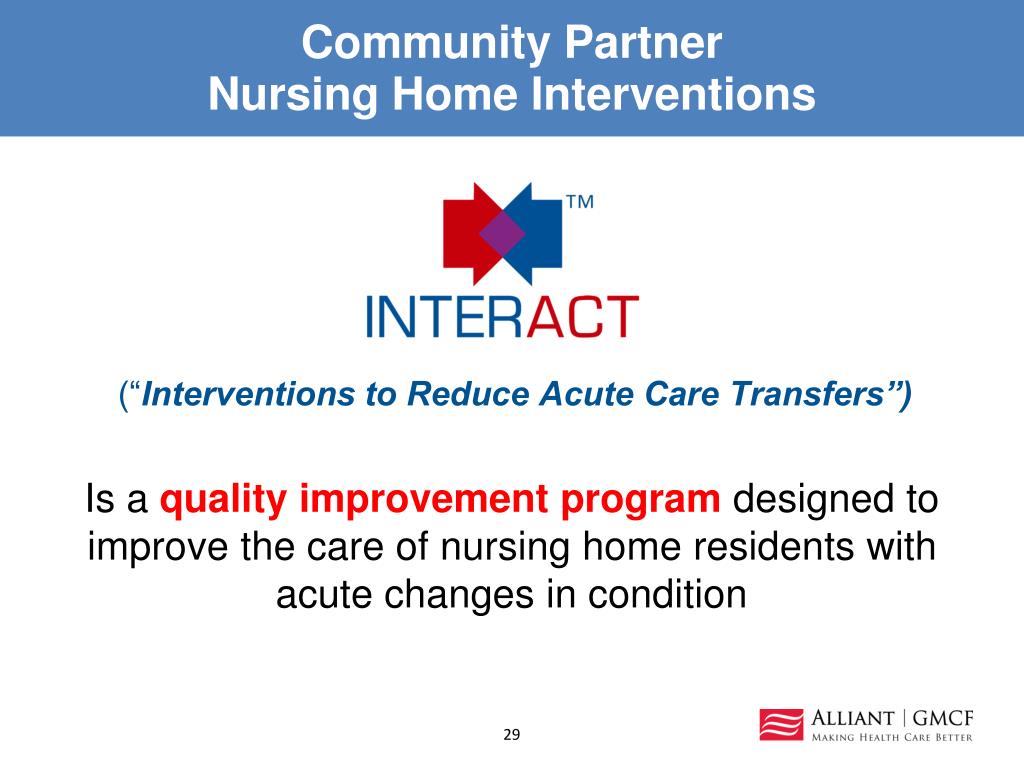 Community Partner
Nursing Home Interventions

TM

INTERACT

(“Interventions to Reduce Acute Care Transfers”)

Is a quality improvement program designed to improve the care of nursing home residents with acute changes in condition

29

ALLIANT | GMCF
MAKING HEALTH CARE BETTER